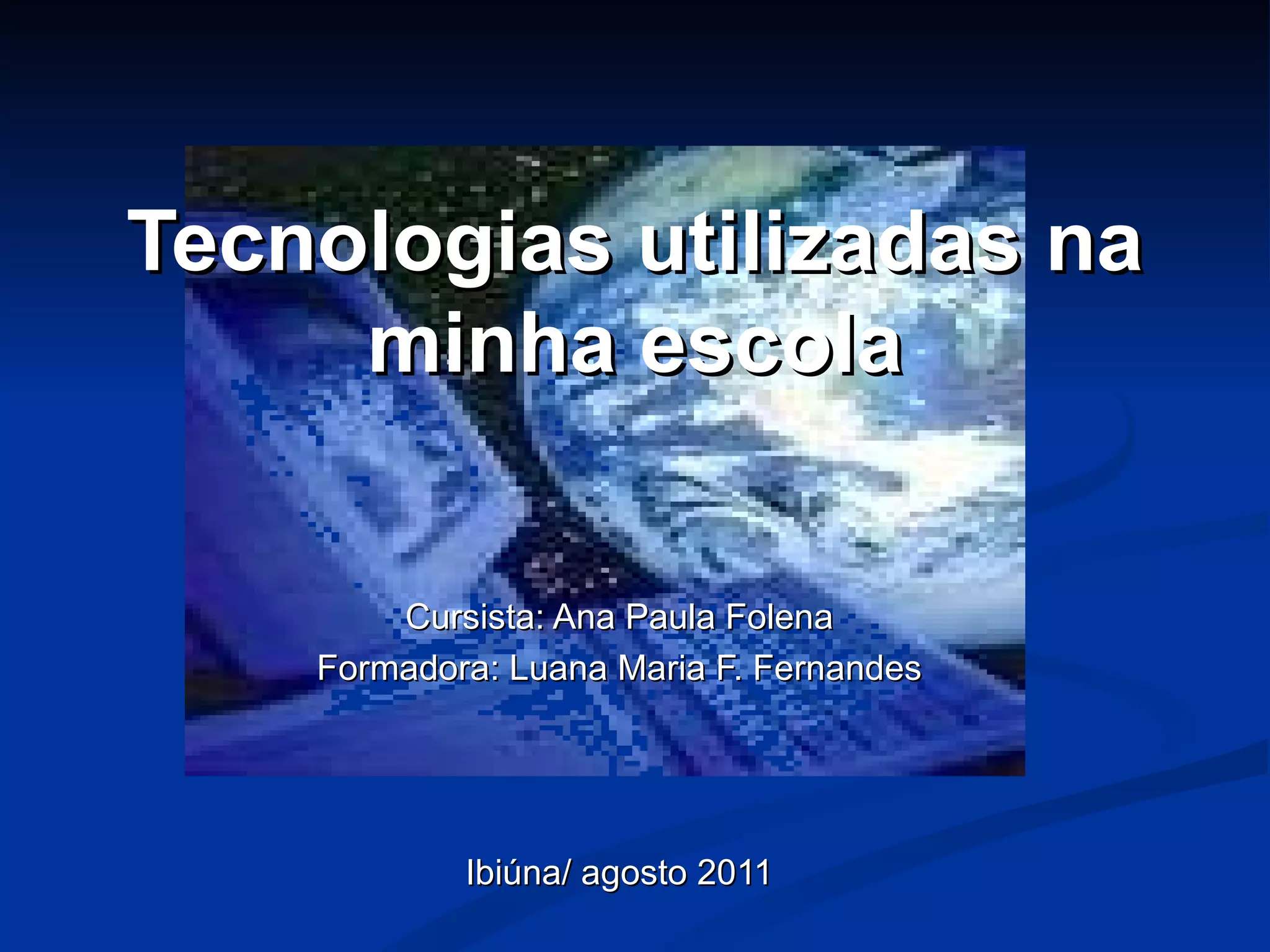 Tecnologias utilizadas na minha escola

Cursista: Ana Paula Folena
Formadora: Luana Maria F. Fernandes

Ibiúna/ agosto 2011